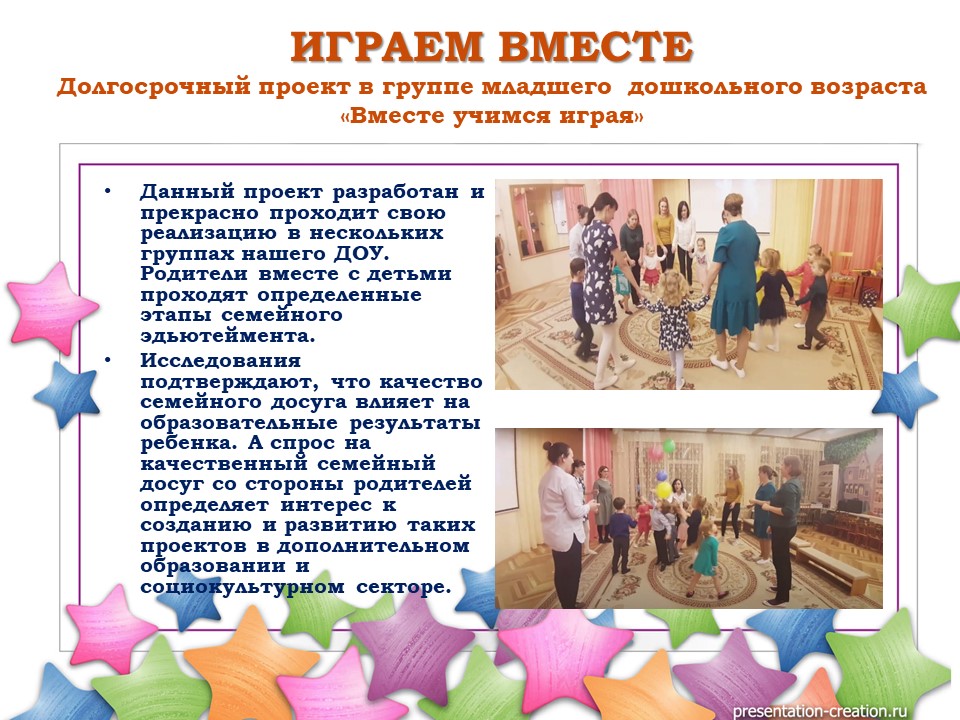 ИГРАЕМ ВМЕСТЕ
Долгосрочный проект в группе младшего дошкольного возраста «Вместе учимся играя»

• Данный проект разработан и прекрасно проходит свою реализацию в нескольких группах нашего ДОУ. Родители вместе с детьми проходят определенные этапы семейного эдьютеймента.
• Исследования подтверждают, что качество семейного досуга влияет на образовательные результаты ребенка. А спрос на качественный семейный досуг со стороны родителей определяет интерес к созданию и развитию таких проектов в дополнительном образовании и социокультурном секторе.

presentation-creation.ru